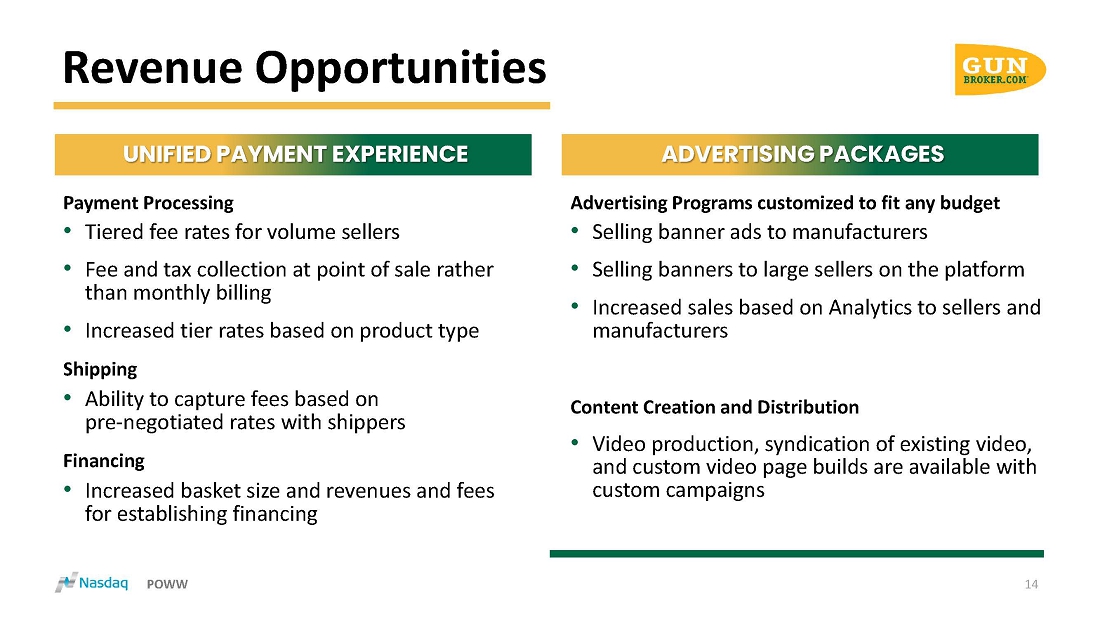 Revenue Opportunities

GUN BROKER.COM

UNIFIED PAYMENT EXPERIENCE

Payment Processing
• Tiered fee rates for volume sellers
• Fee and tax collection at point of sale rather than monthly billing
• Increased tier rates based on product type

Shipping
• Ability to capture fees based on pre-negotiated rates with shippers

Financing
• Increased basket size and revenues and fees for establishing financing

ADVERTISING PACKAGES

Advertising Programs customized to fit any budget
• Selling banner ads to manufacturers
• Selling banners to large sellers on the platform
• Increased sales based on Analytics to sellers and manufacturers

Content Creation and Distribution
• Video production, syndication of existing video, and custom video page builds are available with custom campaigns

Nasdaq POWW

14